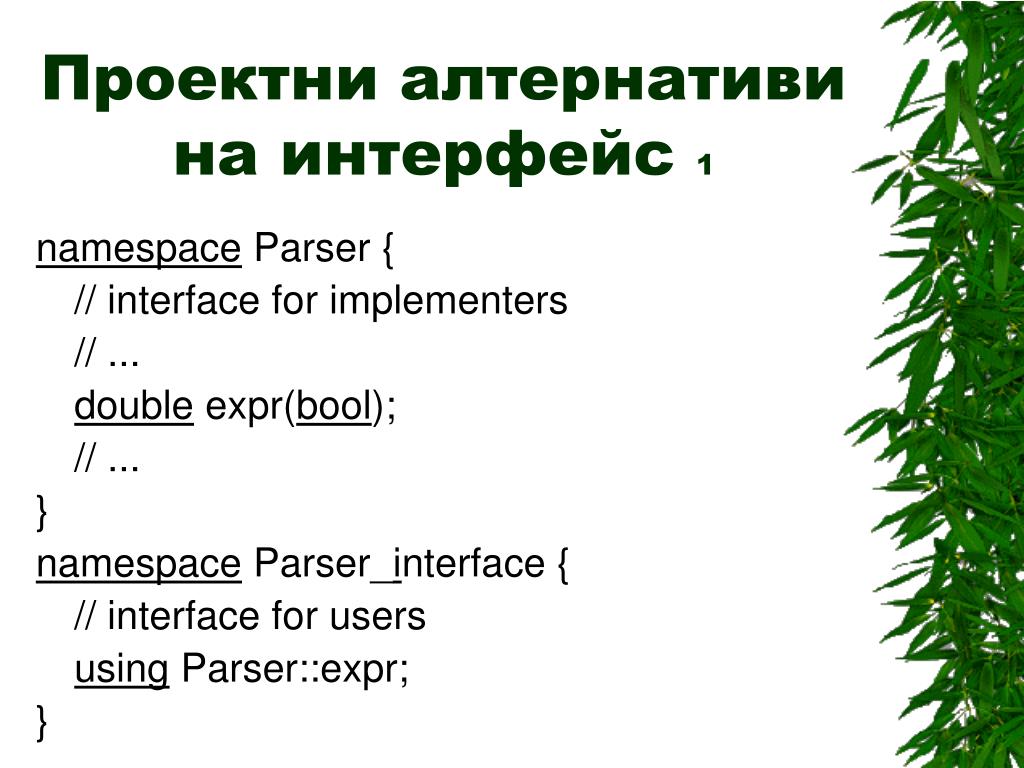 Проектни алтернативи на интерфейс 1

namespace Parser {
// interface for implementers
// ...
double expr(bool);
// ...
}
namespace Parser_interface {
// interface for users
using Parser::expr;
}